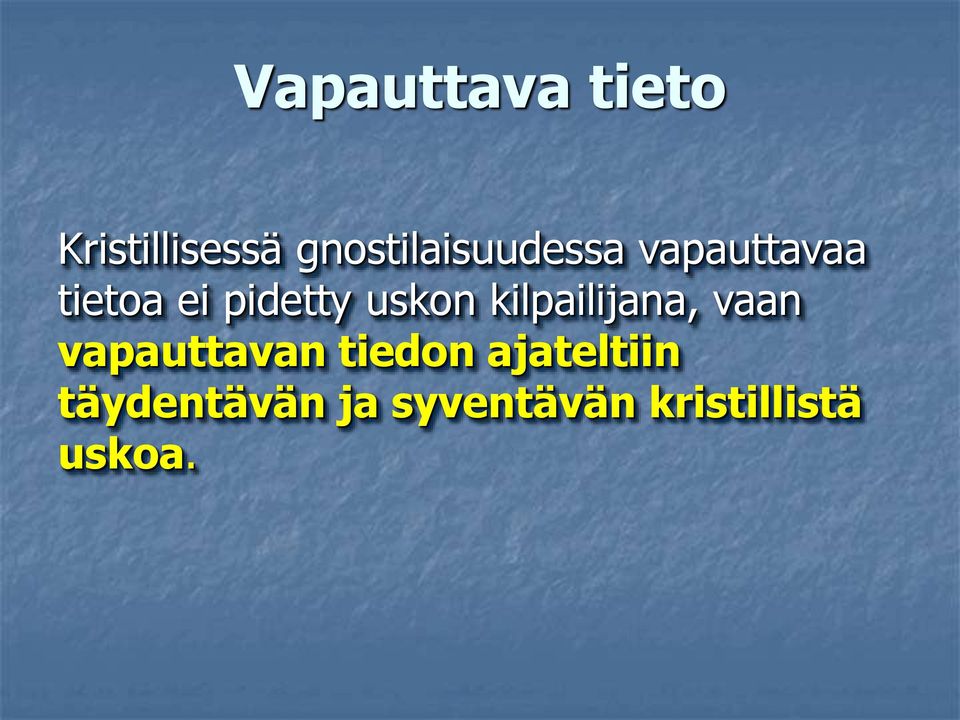 Vapauttava tieto

Kristillisessä gnostilaisuudessa vapauttavaa tietoa ei pidetty uskon kilpailijana, vaan vapauttavan tiedon ajateltiin täydentävän ja syventävän kristillistä uskoa.